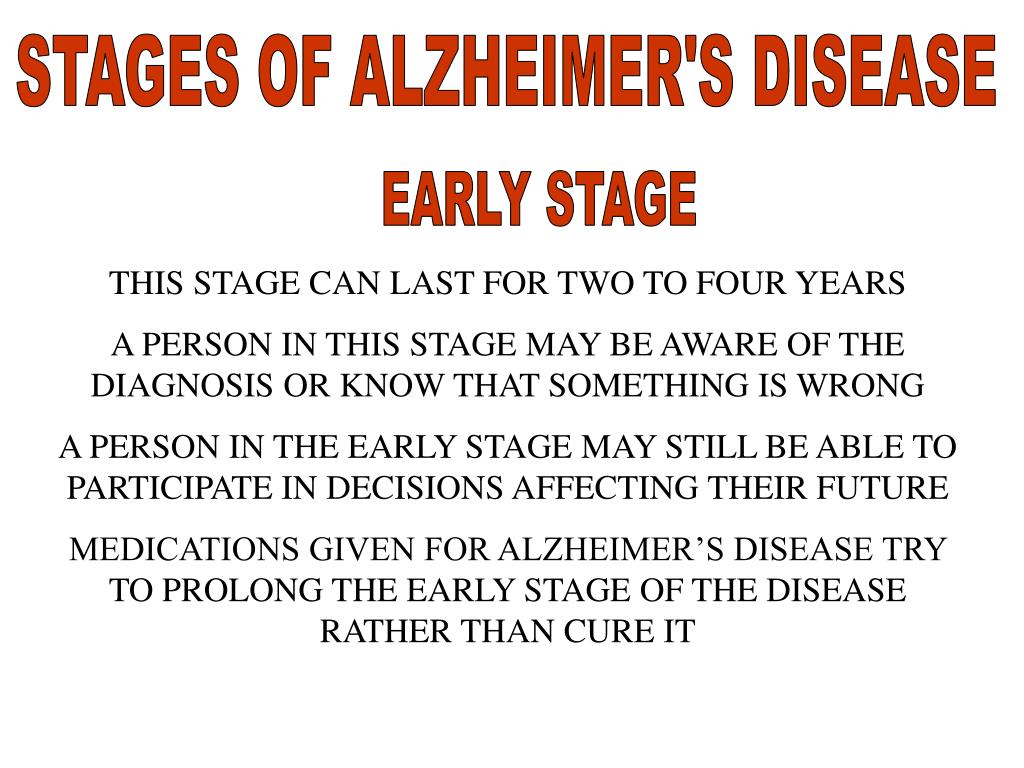 STAGES OF ALZHEIMER'S DISEASE

EARLY STAGE

THIS STAGE CAN LAST FOR TWO TO FOUR YEARS

A PERSON IN THIS STAGE MAY BE AWARE OF THE DIAGNOSIS OR KNOW THAT SOMETHING IS WRONG

A PERSON IN THE EARLY STAGE MAY STILL BE ABLE TO PARTICIPATE IN DECISIONS AFFECTING THEIR FUTURE

MEDICATIONS GIVEN FOR ALZHEIMER’S DISEASE TRY TO PROLONG THE EARLY STAGE OF THE DISEASE RATHER THAN CURE IT